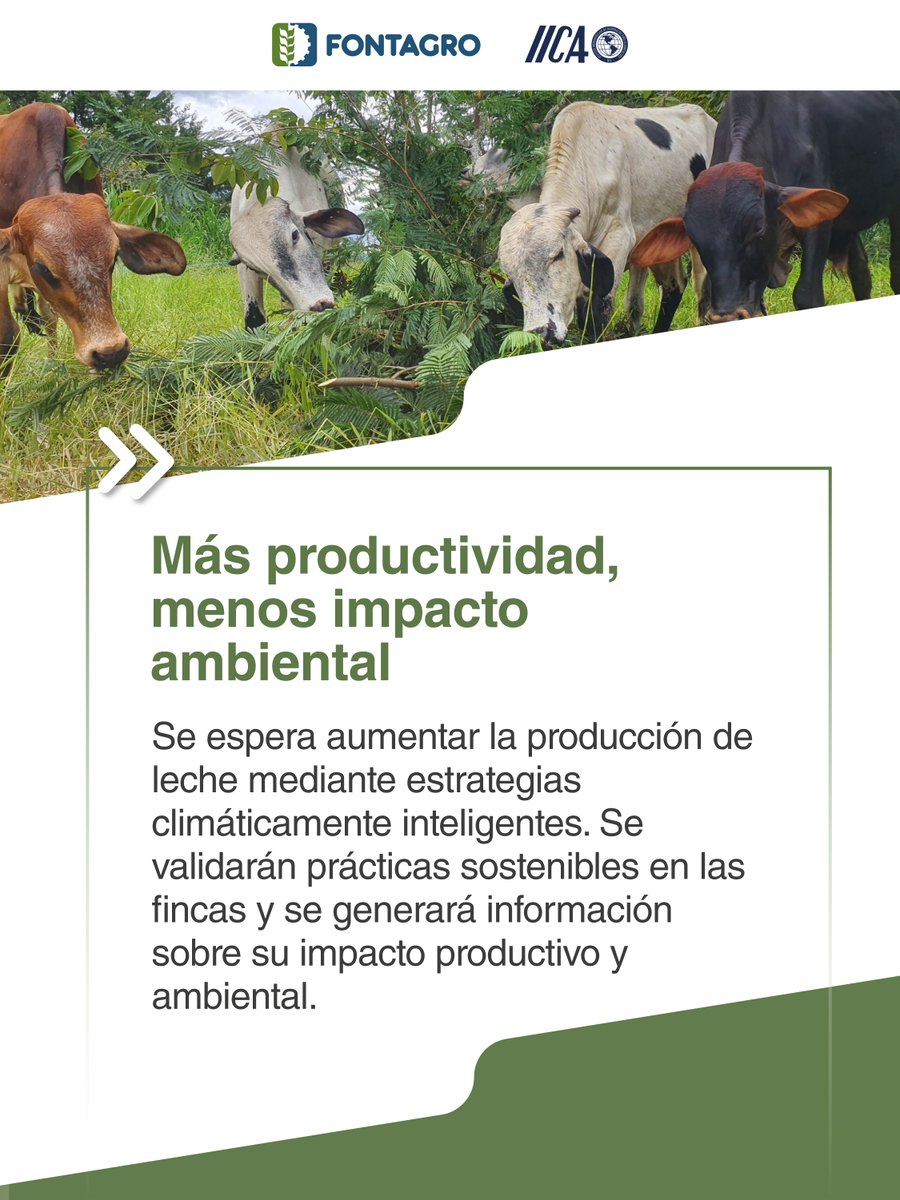 FONTAGRO IICA

Más productividad, menos impacto ambiental

Se espera aumentar la producción de leche mediante estrategias climáticamente inteligentes. Se validarán prácticas sostenibles en las fincas y se generará información sobre su impacto productivo y ambiental.